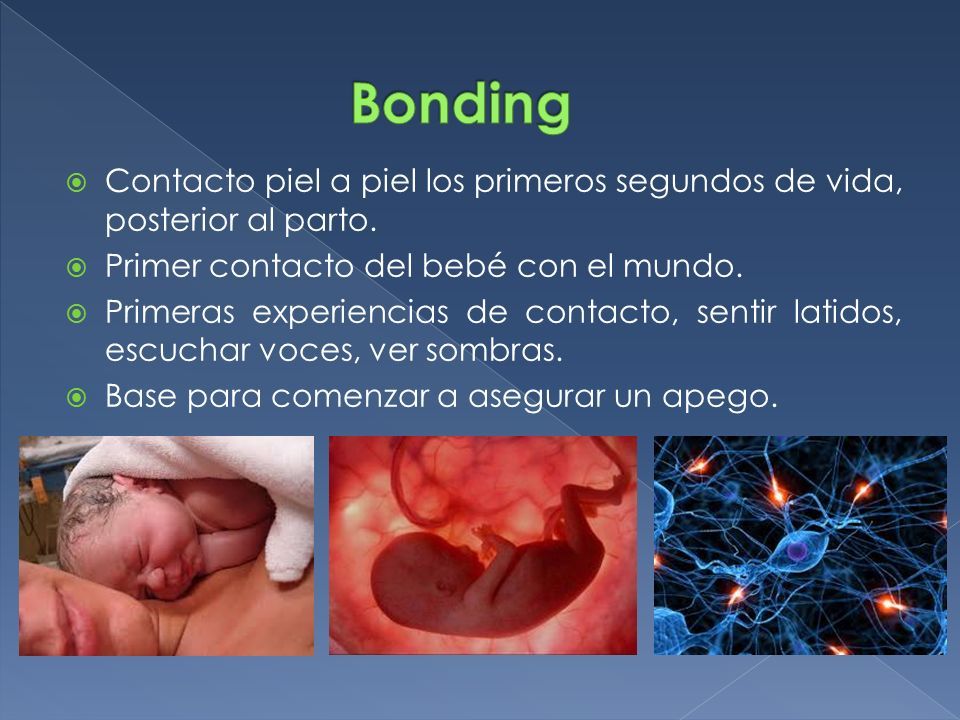 Bonding

Contacto piel a piel los primeros segundos de vida, posterior al parto.

Primer contacto del bebé con el mundo.

Primeras experiencias de contacto, sentir latidos, escuchar voces, ver sombras.

Base para comenzar a asegurar un apego.